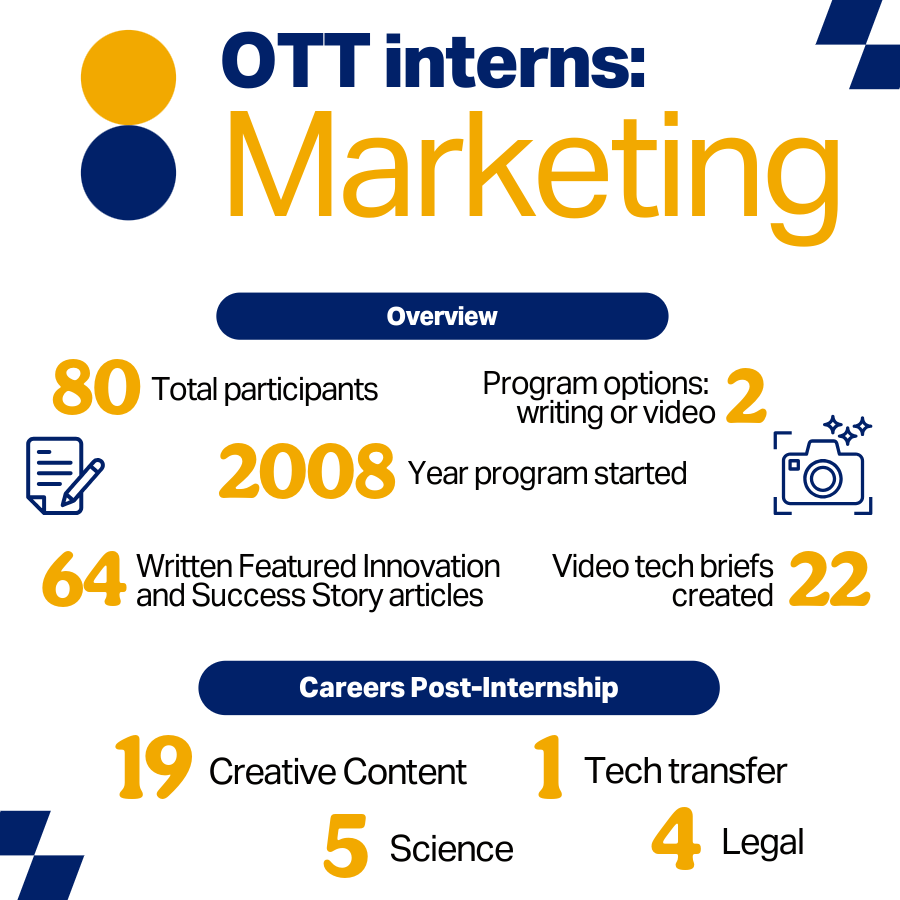 OTT interns:
Marketing

Overview

80 Total participants

Program options: writing or video 2

2008 Year program started

64 Written Featured Innovation and Success Story articles

Video tech briefs created 22

Careers Post-Internship

19 Creative Content

1 Tech transfer

5 Science

4 Legal